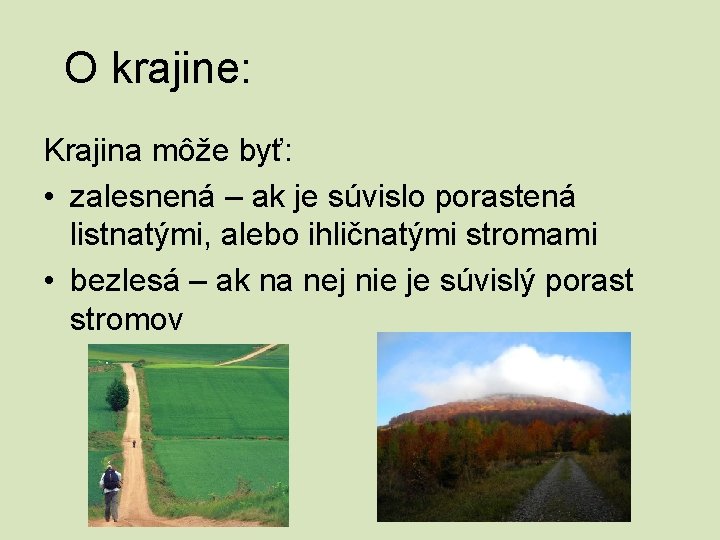 O krajine:

Krajina môže byť:

• zalesnená – ak je súvislo porastená listnatými, alebo ihličnatými stromami

• bezlesá – ak na nej nie je súvislý porast stromov